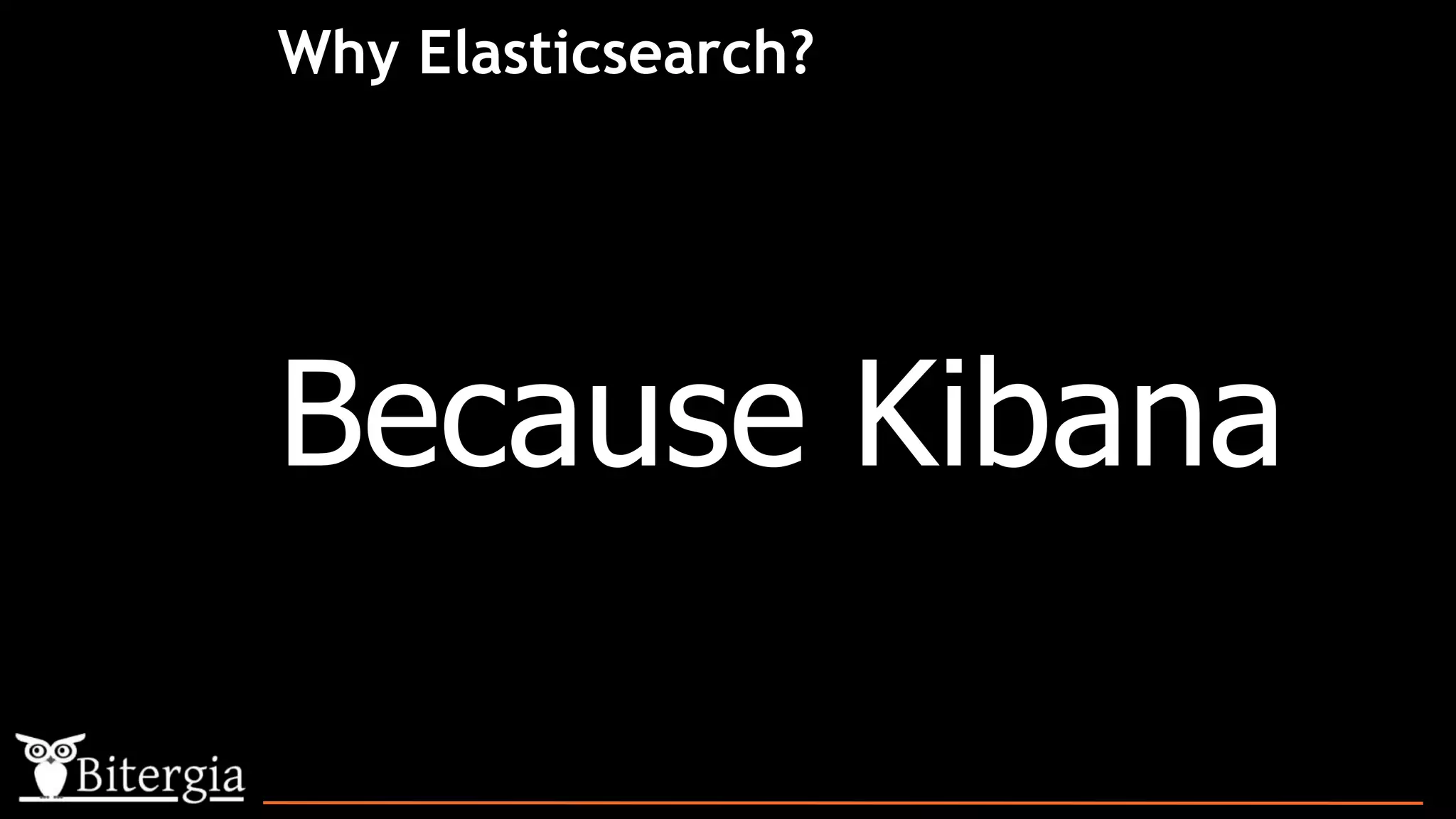 Why Elasticsearch?

Because Kibana

Bitergia